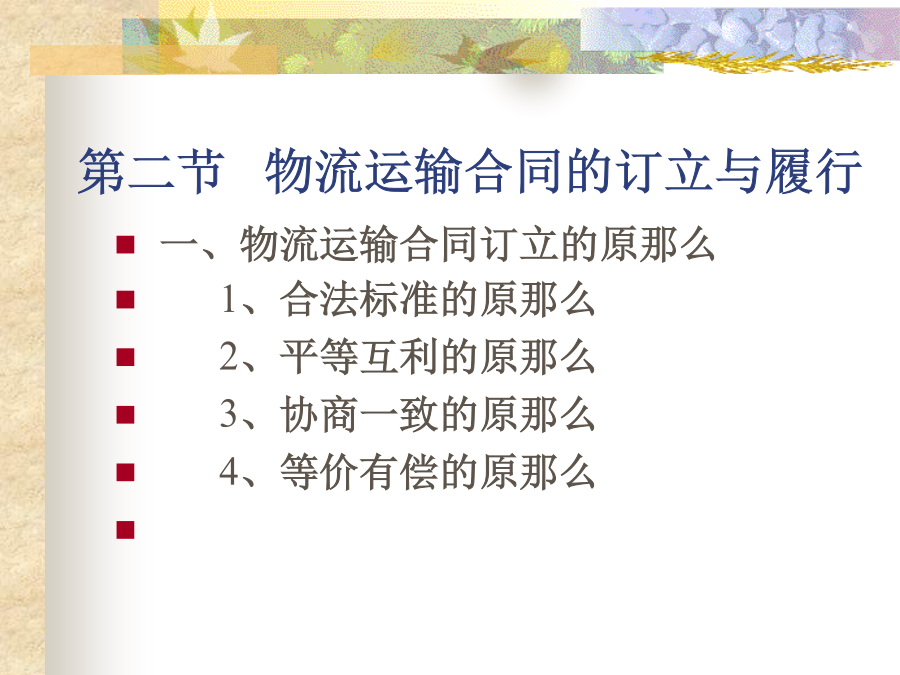 第二节　物流运输合同的订立与履行

一、物流运输合同订立的原那么

1、合法标准的原那么

2、平等互利的原那么

3、协商一致的原那么

4、等价有偿的原那么